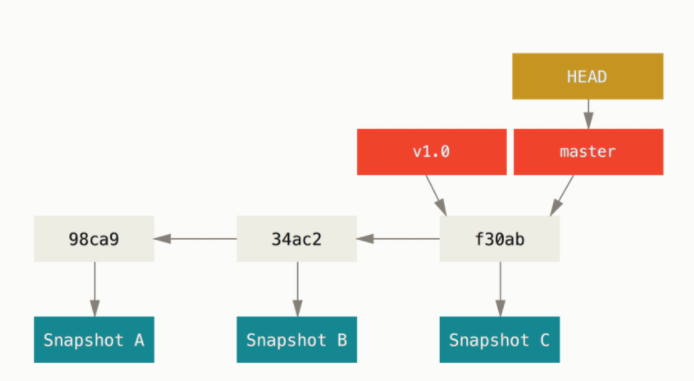 HEAD

v1.0

master

98ca9

34ac2

f30ab

Snapshot A

Snapshot B

Snapshot C